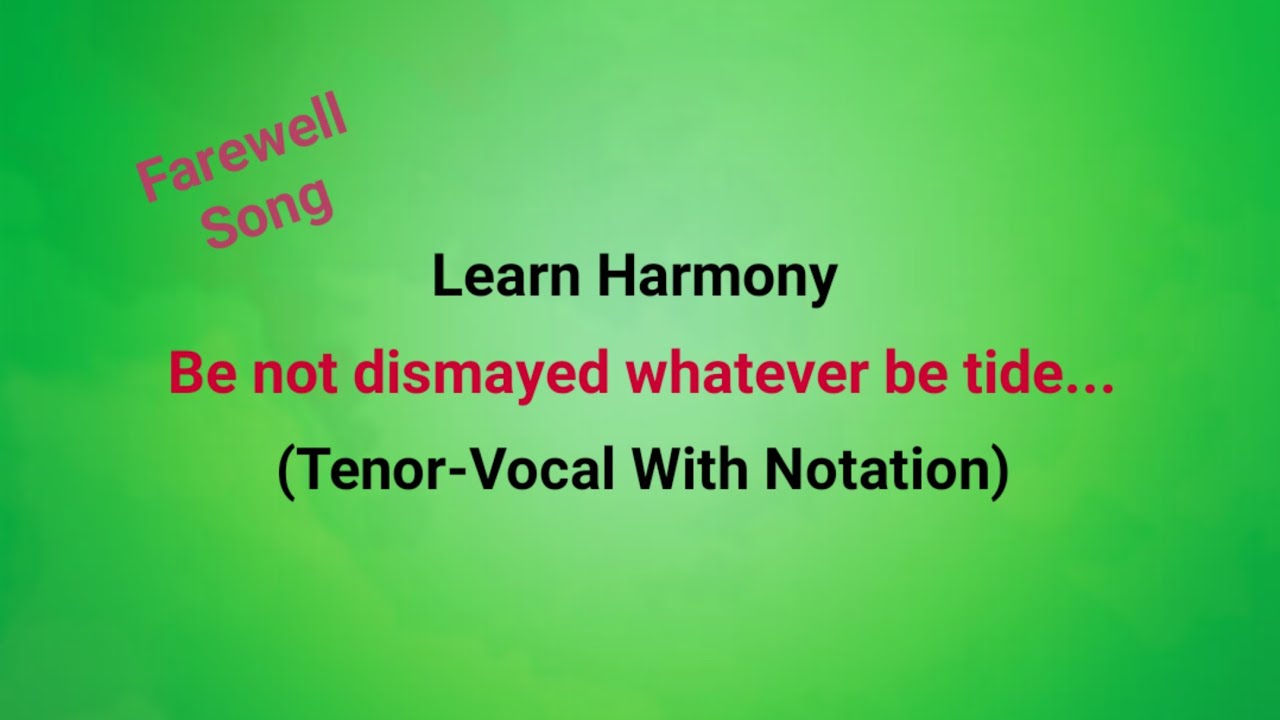 Farewell Song

Learn Harmony

Be not dismayed whatever be tide...

(Tenor-Vocal With Notation)